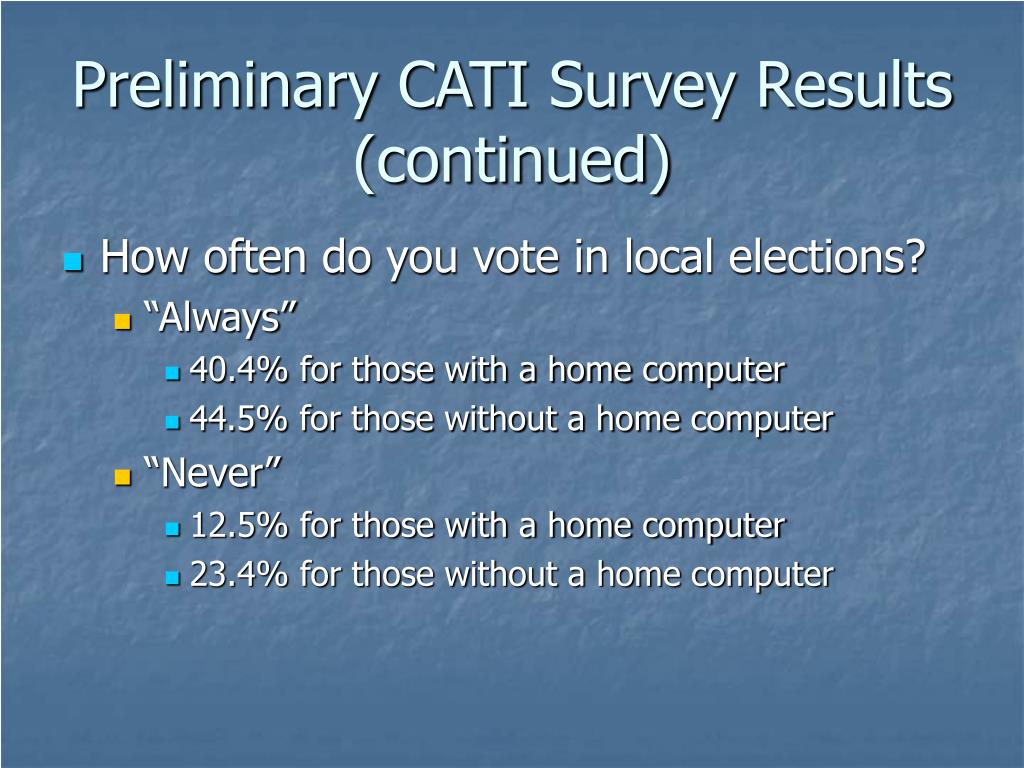 Preliminary CATI Survey Results (continued)

How often do you vote in local elections?

“Always”

40.4% for those with a home computer

44.5% for those without a home computer

“Never”

12.5% for those with a home computer

23.4% for those without a home computer